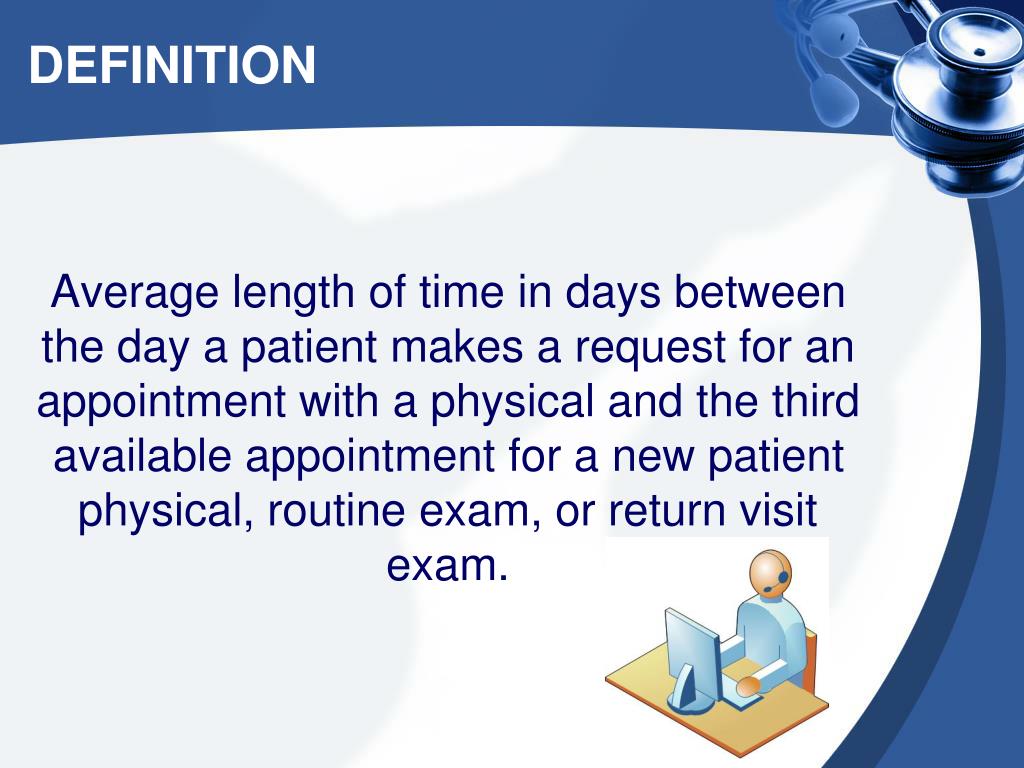 DEFINITION

Average length of time in days between the day a patient makes a request for an appointment with a physical and the third available appointment for a new patient physical, routine exam, or return visit exam.